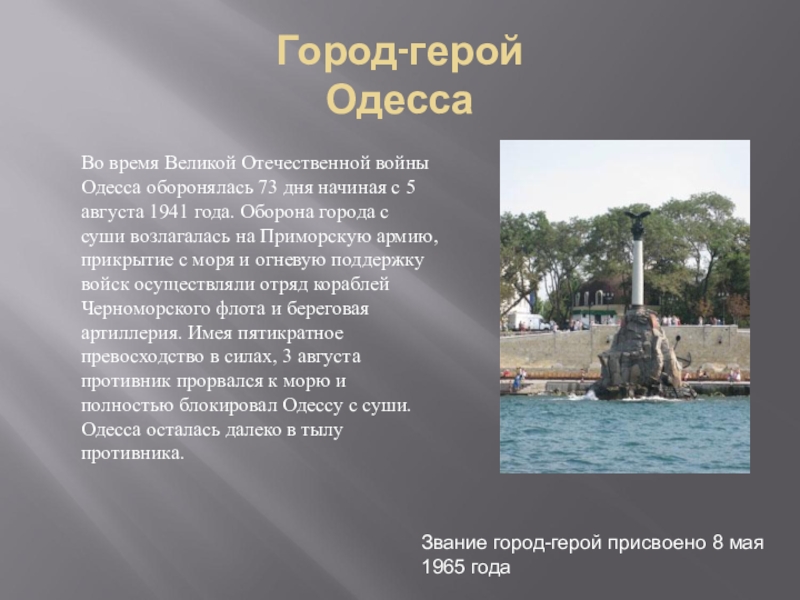 Город-герой
Одесса

Во время Великой Отечественной войны Одесса оборонялась 73 дня начиная с 5 августа 1941 года. Оборона города с суши возлагалась на Приморскую армию, прикрытие с моря и огневую поддержку войск осуществляли отряд кораблей Черноморского флота и береговая артиллерия. Имея пятикратное превосходство в силах, 3 августа противник прорвался к морю и полностью блокировал Одессу с суши. Одесса осталась далеко в тылу противника.

Звание город-герой присвоено 8 мая 1965 года